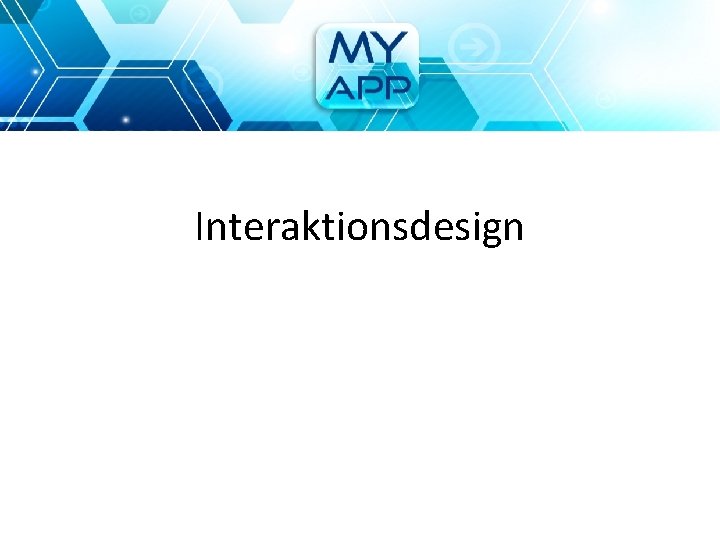 MY
APP

Interaktionsdesign